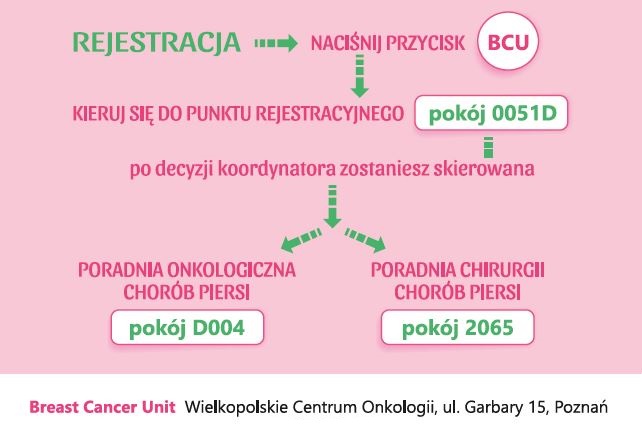 REJESTRACJA NACIŚNIJ PRZYCISK BCU

KIERUJ SIĘ DO PUNKTU REJESTRACYJNEGO pokój 0051D

po decyzji koordynatora zostaniesz skierowana

PORADNIA ONKOLOGICZNA CHORÓB PIERSI

pokój D004

PORADNIA CHIRURGII CHORÓB PIERSI

pokój 2065

Breast Cancer Unit Wielkopolskie Centrum Onkologii, ul. Garbary 15, Poznań